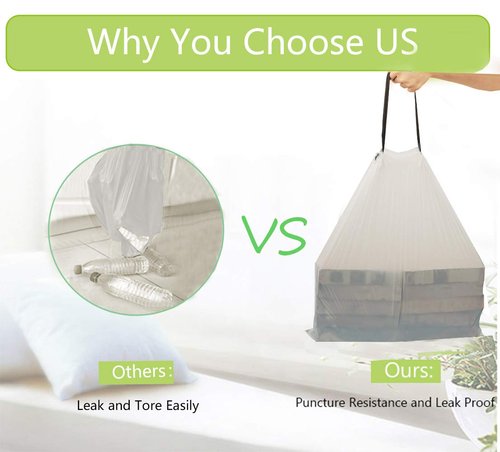 Why You Choose US

VS

Others:

Leak and Tore Easily

Ours:

Puncture Resistance and Leak Proof